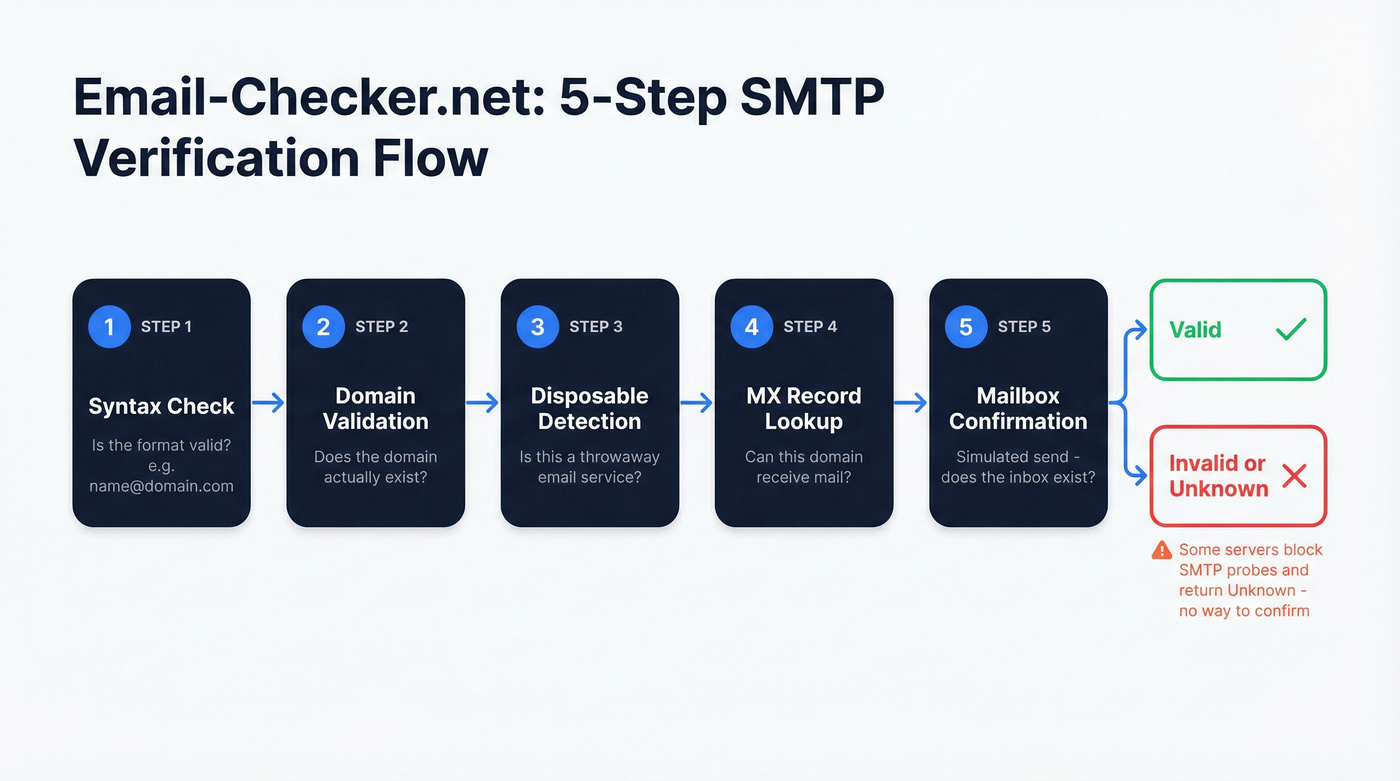 Email-Checker.net: 5-Step SMTP Verification Flow

1 STEP 1

Syntax Check

Is the format valid? e.g. name@domain.com

2 STEP 2

Domain Validation

Does the domain actually exist?

3 STEP 3

Disposable Detection

Is this a throwaway email service?

4 STEP 4

MX Record Lookup

Can this domain receive mail?

5 STEP 5

Mailbox Confirmation

Simulated send - does the inbox exist?

Valid

Invalid or Unknown

Some servers block SMTP probes and return Unknown - no way to confirm